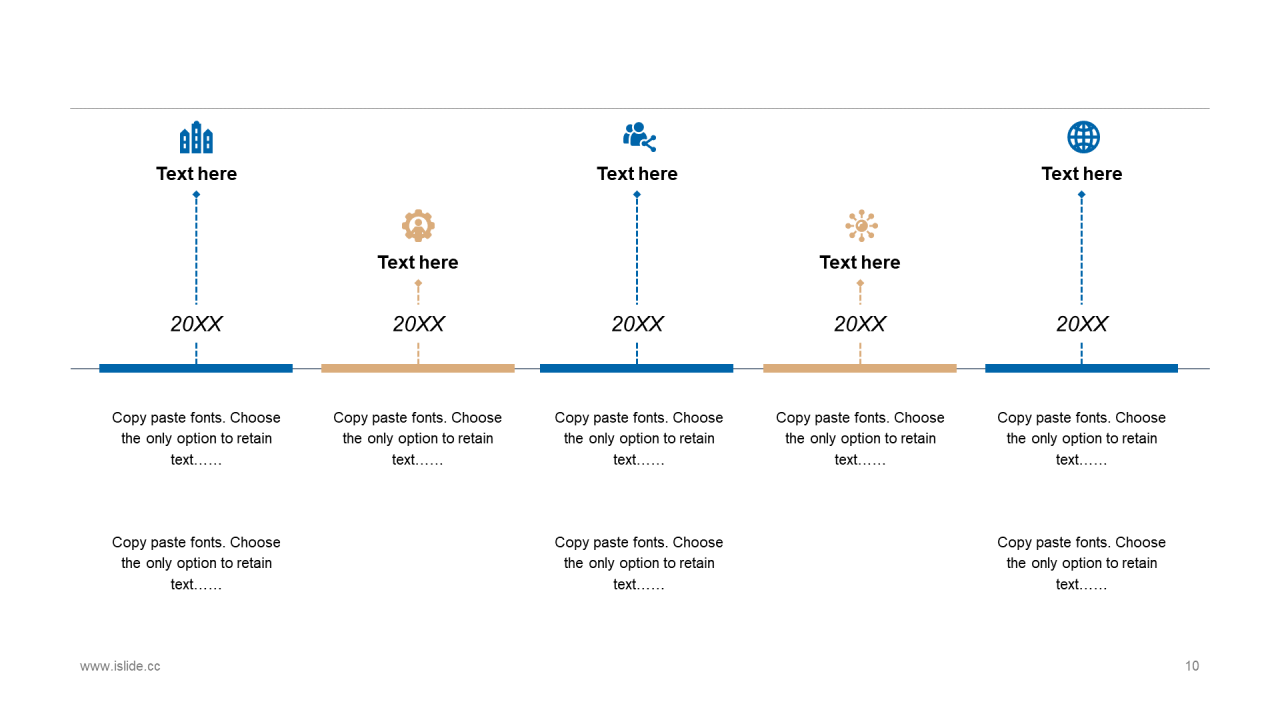 Text here

20XX

Copy paste fonts. Choose the only option to retain text……

Copy paste fonts. Choose the only option to retain text……

Text here

20XX

Copy paste fonts. Choose the only option to retain text……

Text here

20XX

Copy paste fonts. Choose the only option to retain text……

Copy paste fonts. Choose the only option to retain text……

Text here

20XX

Copy paste fonts. Choose the only option to retain text……

Text here

20XX

Copy paste fonts. Choose the only option to retain text……

Copy paste fonts. Choose the only option to retain text……

www.islide.cc

10